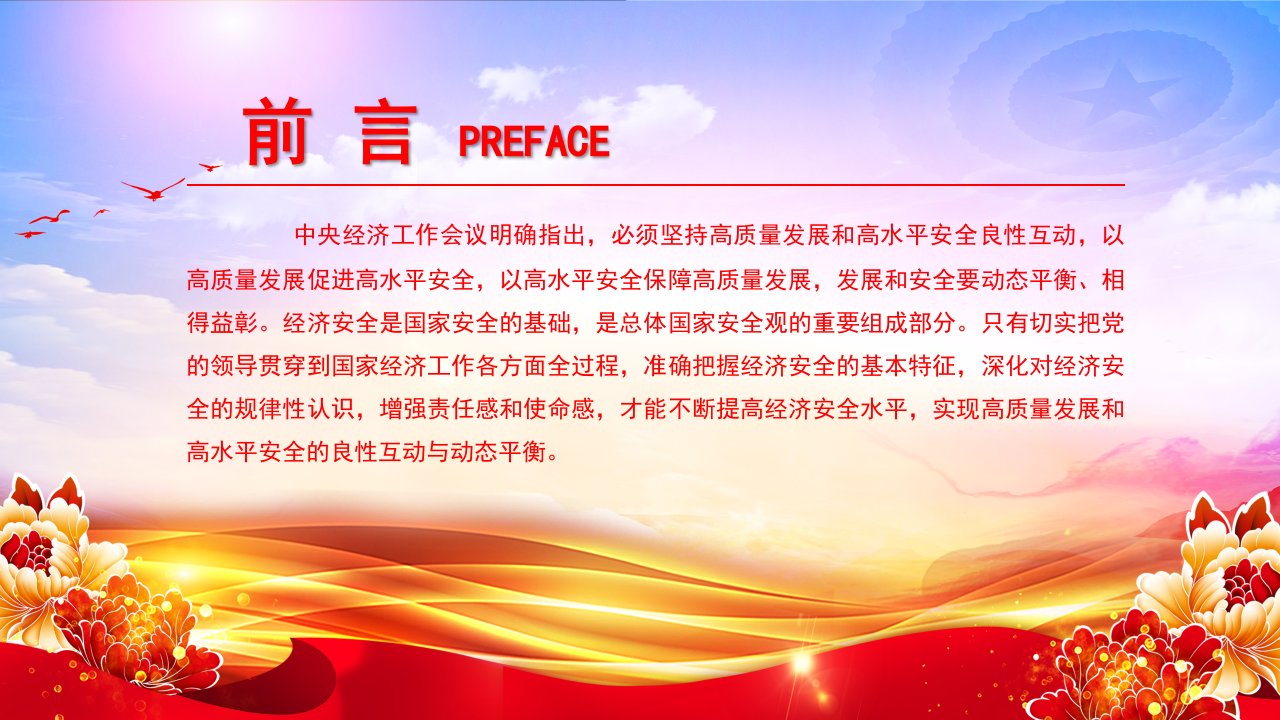 前 言 PREFACE

中央经济工作会议明确指出，必须坚持高质量发展和高水平安全良性互动，以高质量发展促进高水平安全，以高水平安全保障高质量发展，发展和安全要动态平衡、相得益彰。经济安全是国家安全的基础，是总体国家安全观的重要组成部分。只有切实把党的领导贯穿到国家经济工作各方面全过程，准确把握经济安全的基本特征，深化对经济安全的规律性认识，增强责任感和使命感，才能不断提高经济安全水平，实现高质量发展和高水平安全的良性互动与动态平衡。